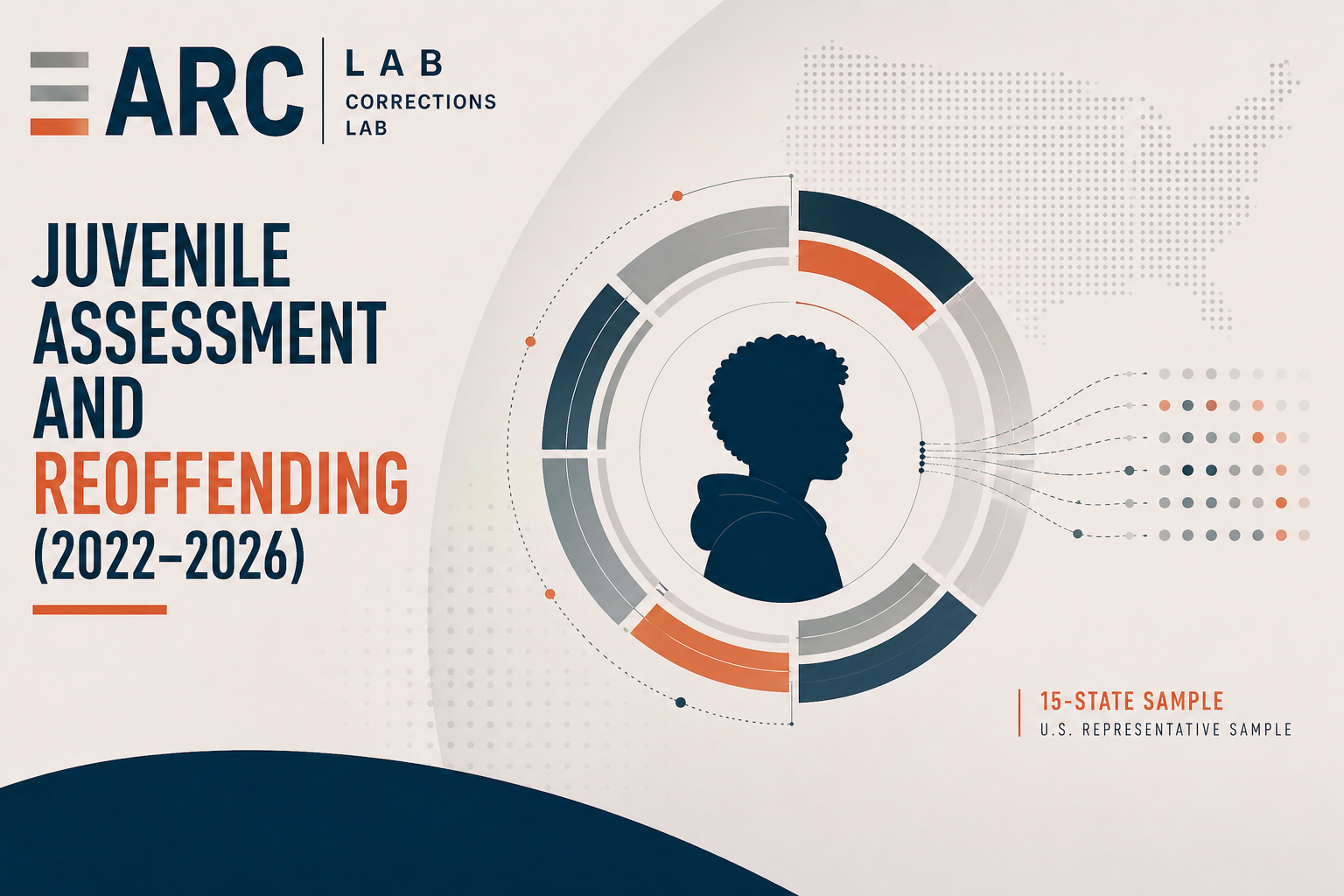 ARC
LAB
CORRECTIONS LAB

JUVENILE ASSESSMENT AND REOFFENDING (2022–2026)

15-STATE SAMPLE
U.S. REPRESENTATIVE SAMPLE